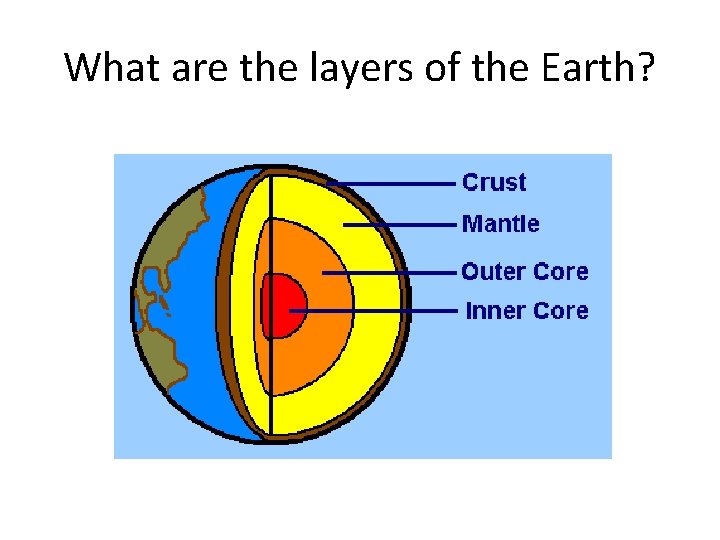 What are the layers of the Earth?

Crust
Mantle
Outer Core
Inner Core